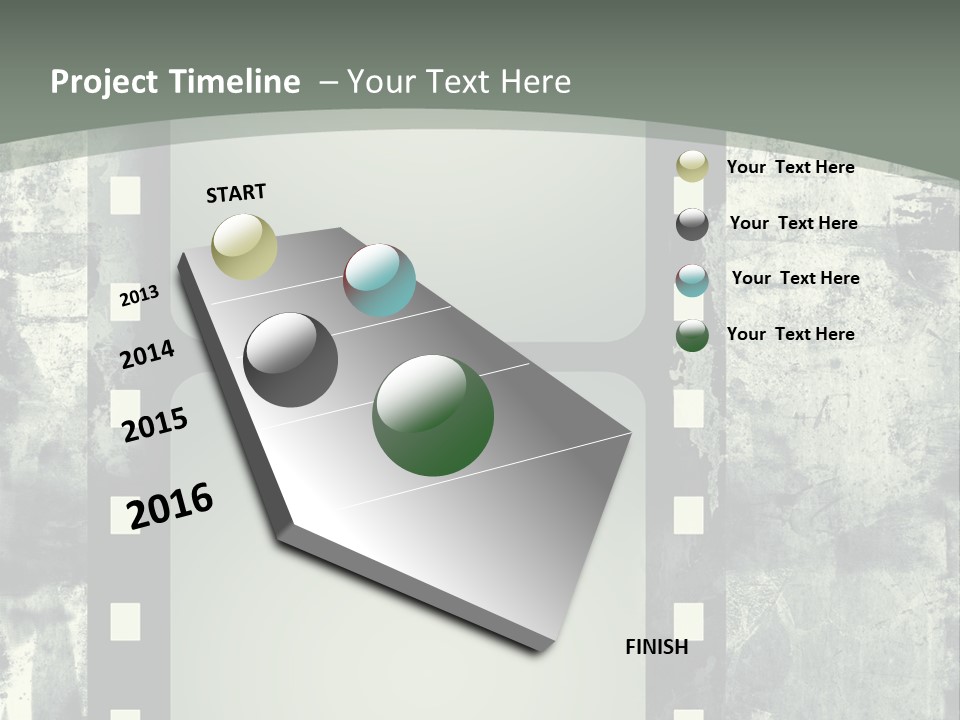 Project Timeline – Your Text Here

START

2013

2014

2015

2016

FINISH

Your Text Here

Your Text Here

Your Text Here

Your Text Here